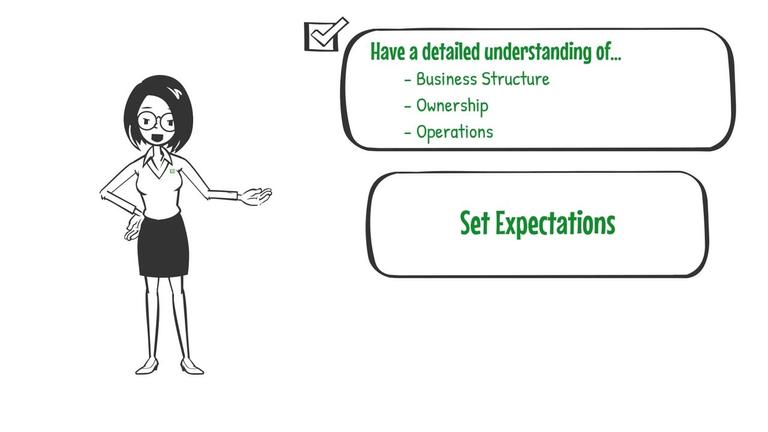 Have a detailed understanding of...
- Business Structure
- Ownership
- Operations

Set Expectations